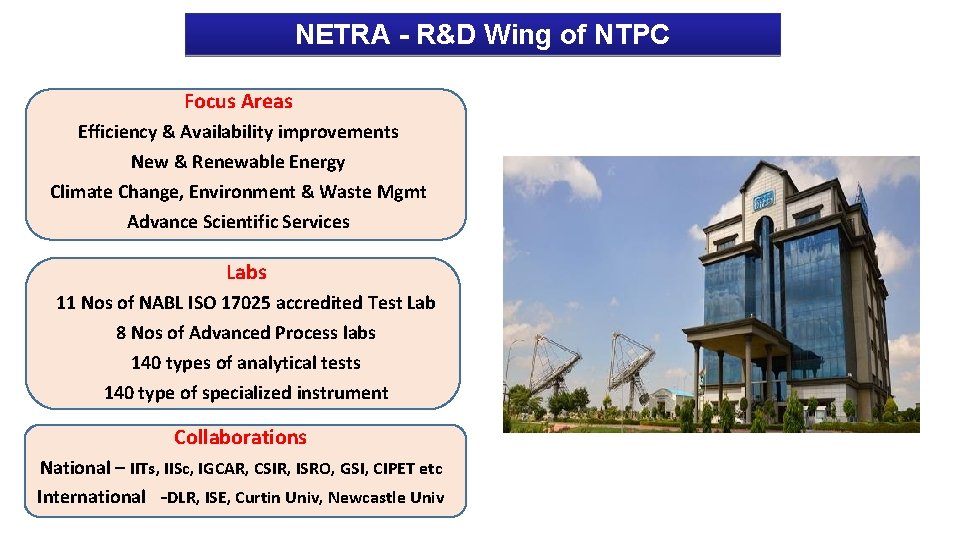 NETRA - R&D Wing of NTPC

Focus Areas
Efficiency & Availability improvements
New & Renewable Energy
Climate Change, Environment & Waste Mgmt
Advance Scientific Services

Labs
11 Nos of NABL ISO 17025 accredited Test Lab
8 Nos of Advanced Process labs
140 types of analytical tests
140 type of specialized instrument

Collaborations
National – IITs, IISc, IGCAR, CSIR, ISRO, GSI, CIPET etc
International -DLR, ISE, Curtin Univ, Newcastle Univ